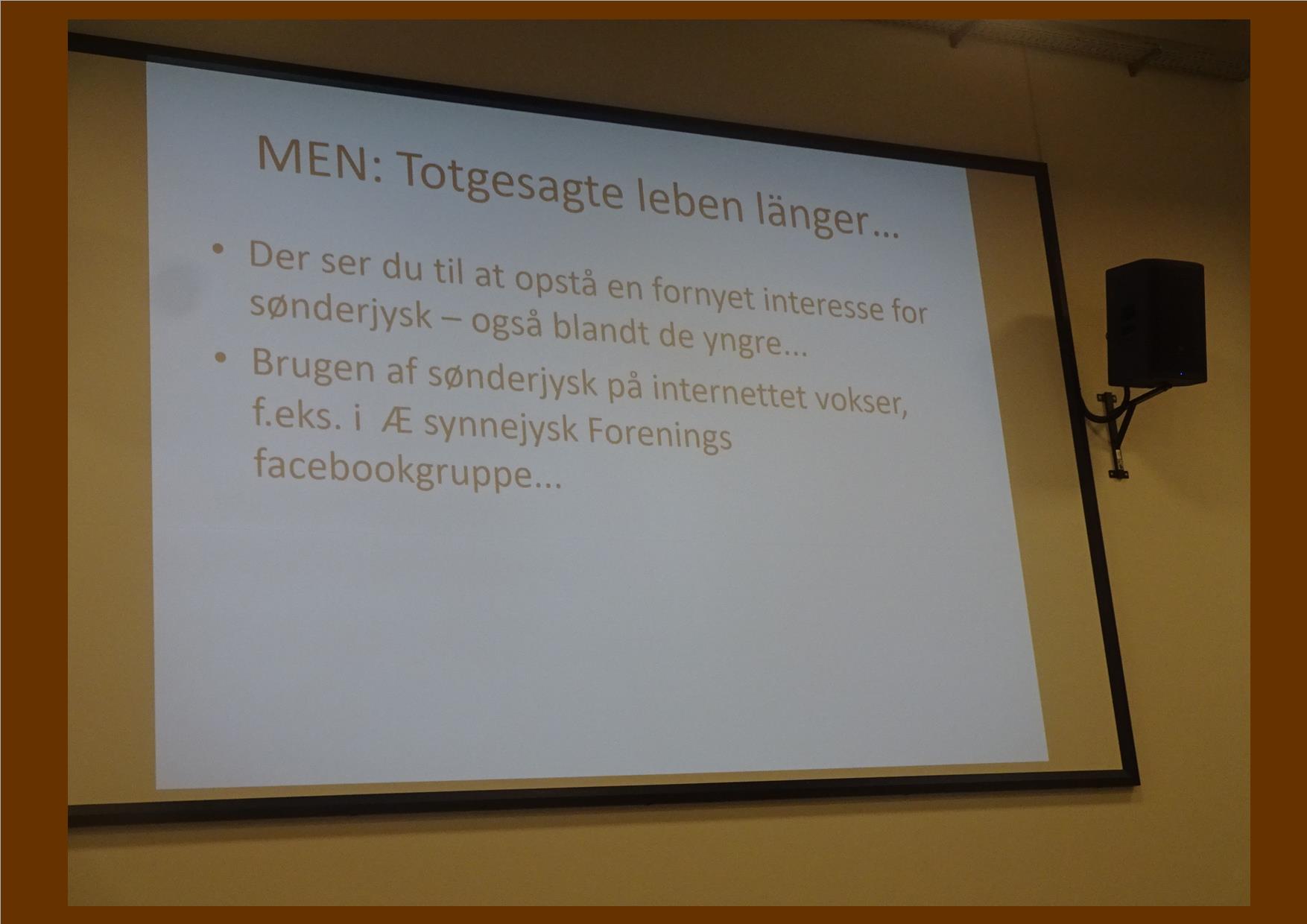 MEN: Totgesagte leben länger…

• Der ser du til at opstå en fornyet interesse for sønderjysk – også blandt de yngre…
• Brugen af sønderjysk på internettet vokser, f.eks. i Æ synnejysk Forenings facebookgruppe...